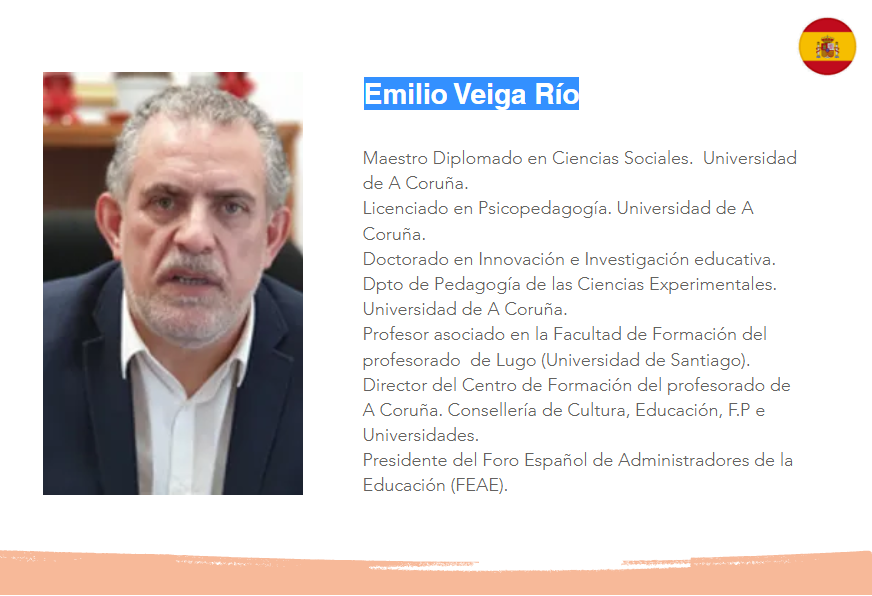 Emilio Veiga Río

Maestro Diplomado en Ciencias Sociales. Universidad de A Coruña.
Licenciado en Psicopedagogía. Universidad de A Coruña.
Doctorado en Innovación e Investigación educativa. Dpto de Pedagogía de las Ciencias Experimentales. Universidad de A Coruña.
Profesor asociado en la Facultad de Formación del profesorado de Lugo (Universidad de Santiago).
Director del Centro de Formación del profesorado de A Coruña. Consellería de Cultura, Educación, F.P e Universidades.
Presidente del Foro Español de Administradores de la Educación (FEAE).